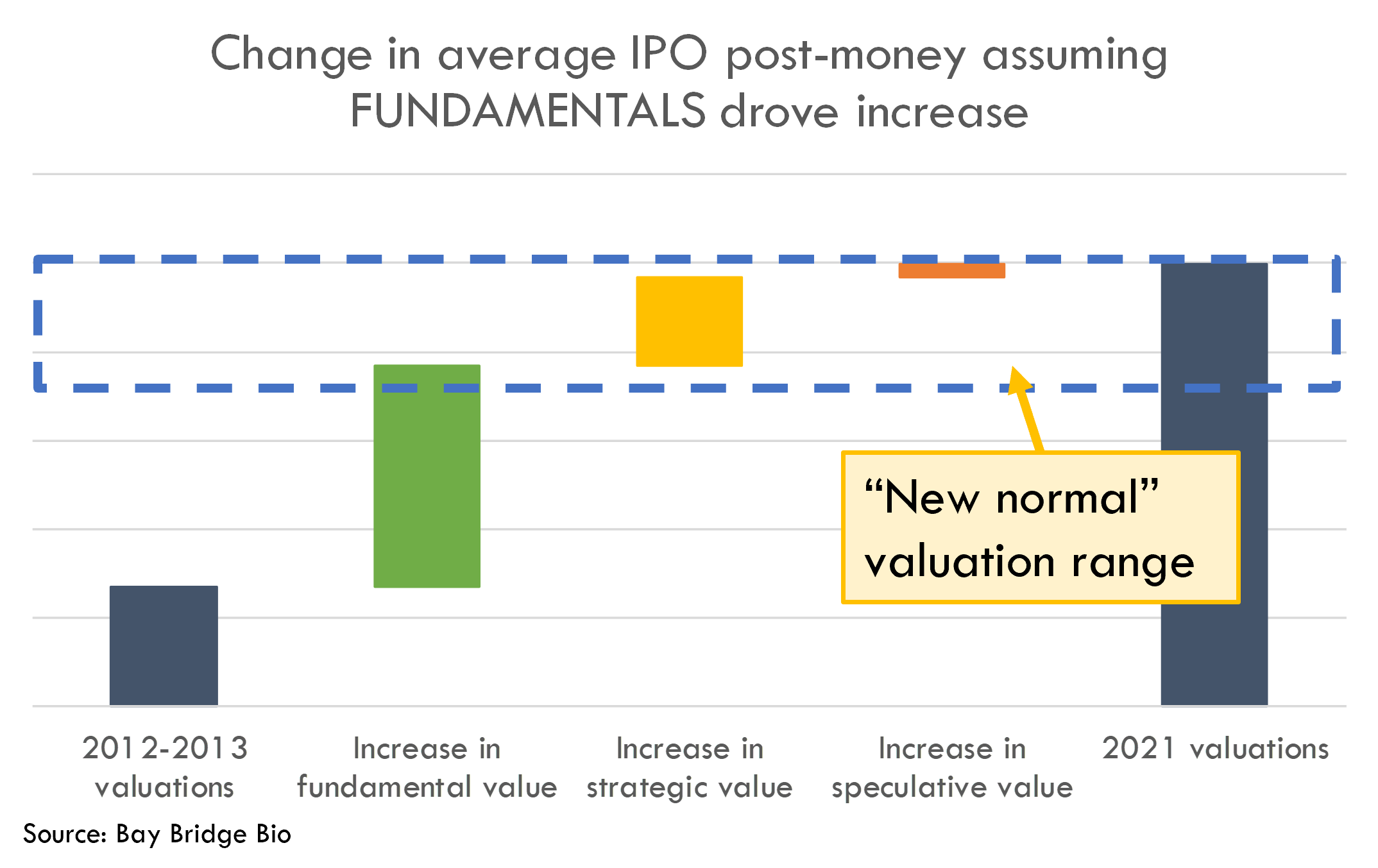 Change in average IPO post-money assuming FUNDAMENTALS drove increase

“New normal” valuation range

2012-2013 valuations

Increase in fundamental value

Increase in strategic value

Increase in speculative value

2021 valuations

Source: Bay Bridge Bio